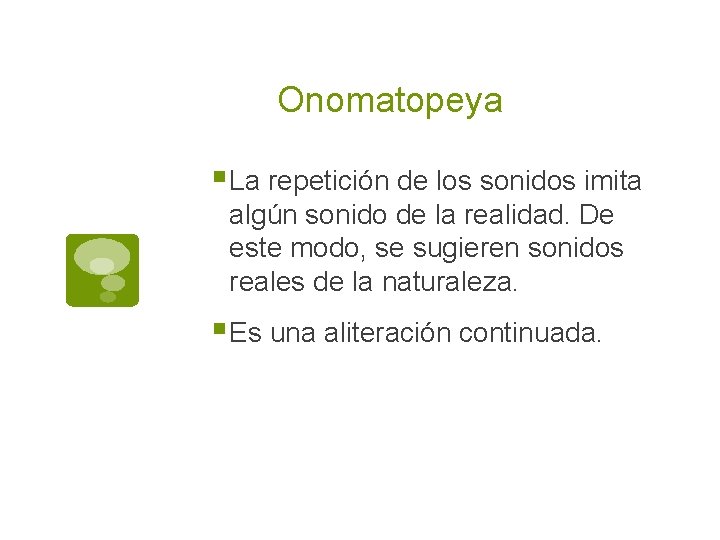 Onomatopeya

La repetición de los sonidos imita algún sonido de la realidad. De este modo, se sugieren sonidos reales de la naturaleza.

Es una aliteración continuada.